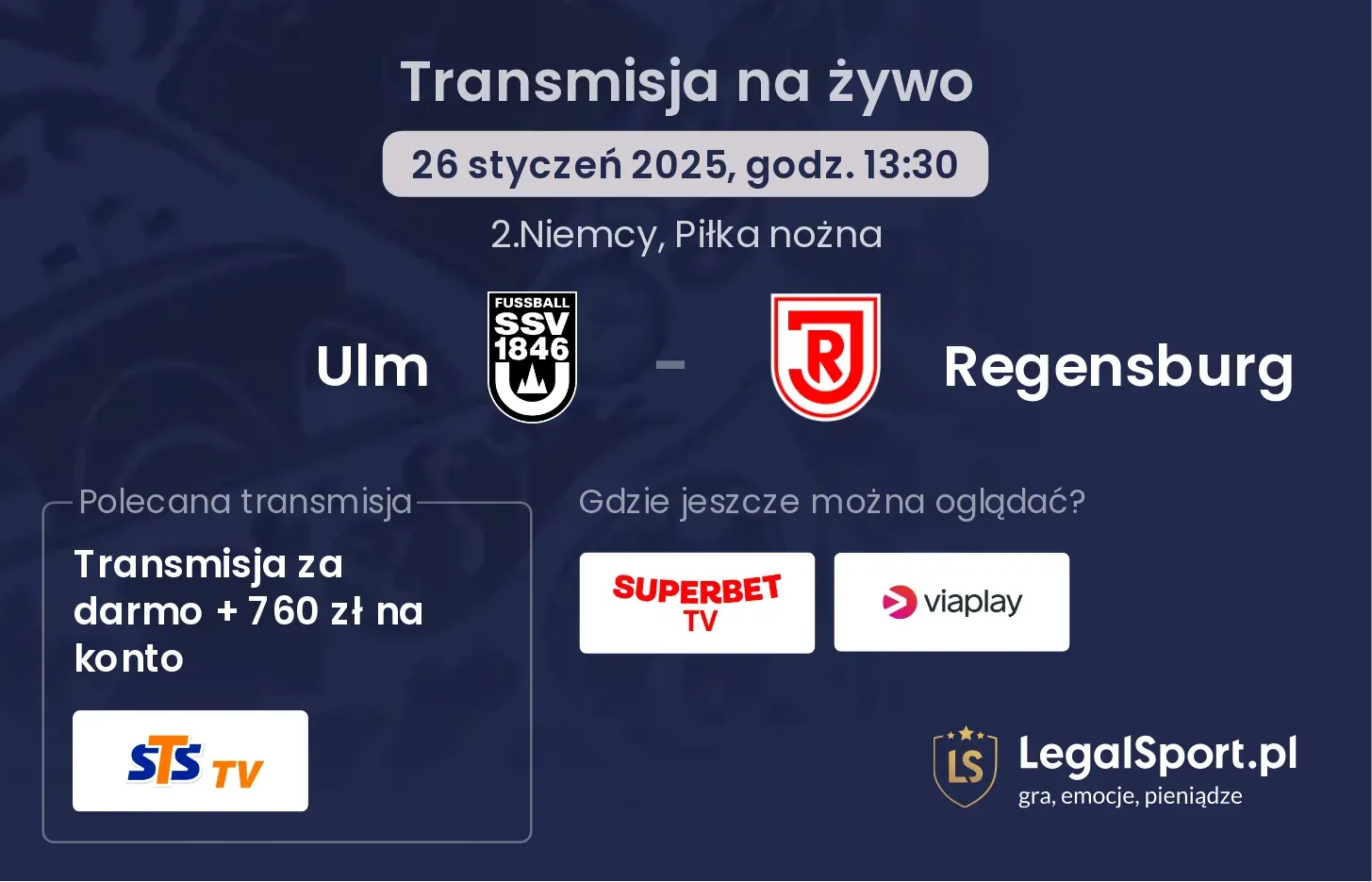 Transmisja na żywo

26 styczeń 2025, godz. 13:30

2.Niemcy, Piłka nożna

Ulm

FUSSBALL SSV 1846

-

R

Regensburg

Polecana transmisja

Transmisja za darmo + 760 zł na konto

STS TV

Gdzie jeszcze można oglądać?

SUPERBET TV

viaplay

LS

LegalSport.pl
gra, emocje, pieniądze